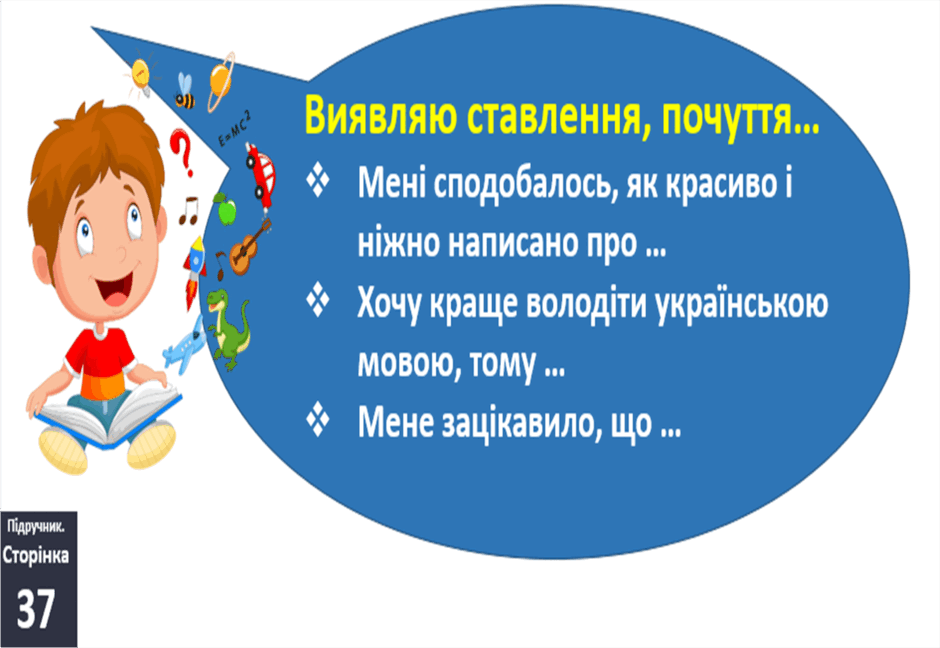 $E=MC^2$

Виявляю ставлення, почуття…

❖ Мені сподобалось, як красиво і ніжно написано про …

❖ Хочу краще володіти українською мовою, тому …

❖ Мене зацікавило, що …

Підручник. Сторінка 37